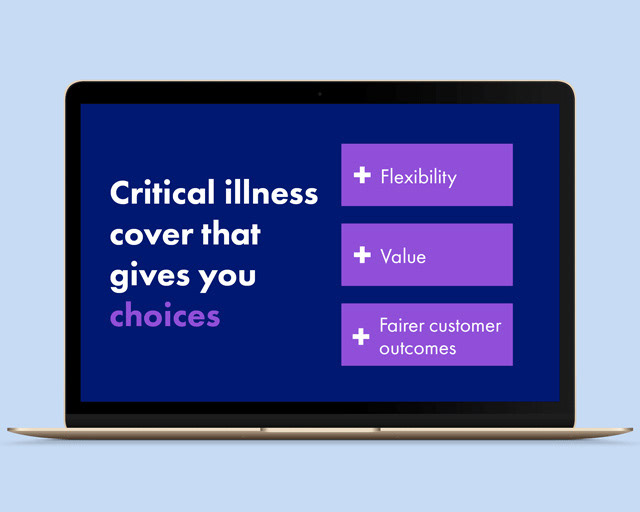 Critical illness cover that gives you choices

+ Flexibility

+ Value

+ Fairer customer outcomes